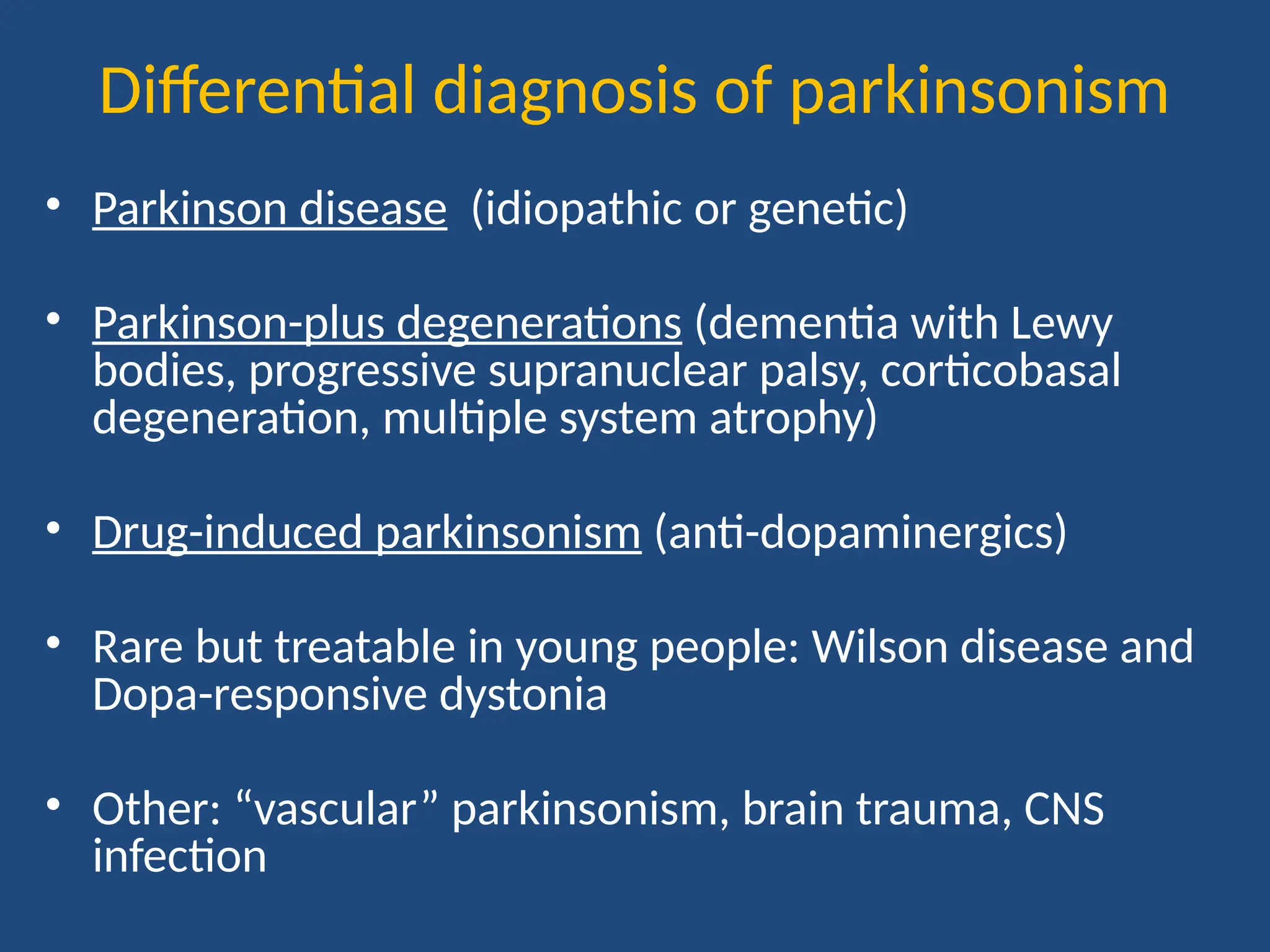 Differential diagnosis of parkinsonism

• Parkinson disease (idiopathic or genetic)

• Parkinson-plus degenerations (dementia with Lewy bodies, progressive supranuclear palsy, corticobasal degeneration, multiple system atrophy)

• Drug-induced parkinsonism (anti-dopaminergics)

• Rare but treatable in young people: Wilson disease and Dopa-responsive dystonia

• Other: “vascular” parkinsonism, brain trauma, CNS infection